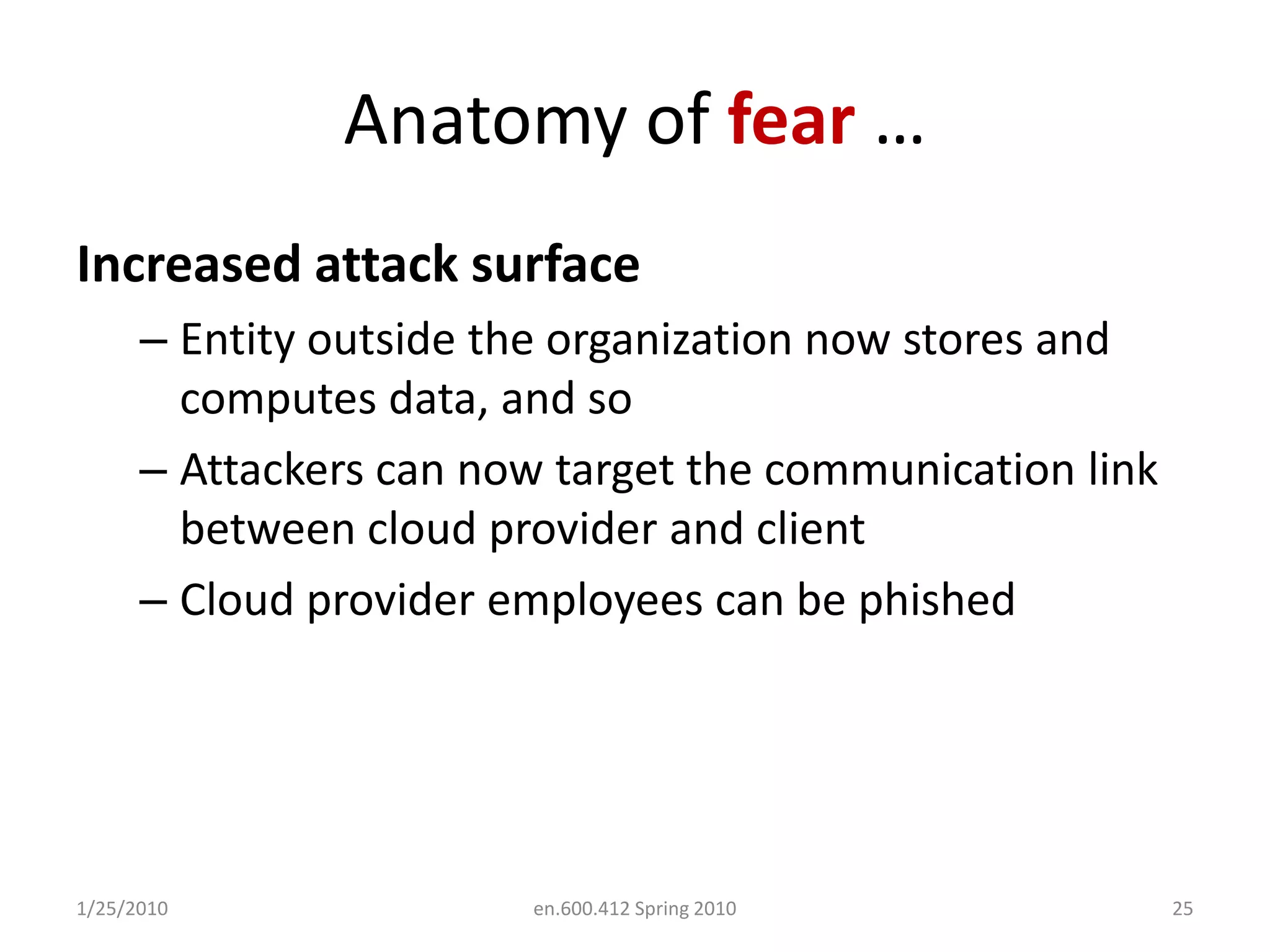 Anatomy of fear …

Increased attack surface

– Entity outside the organization now stores and computes data, and so

– Attackers can now target the communication link between cloud provider and client

– Cloud provider employees can be phished

1/25/2010

en.600.412 Spring 2010

25